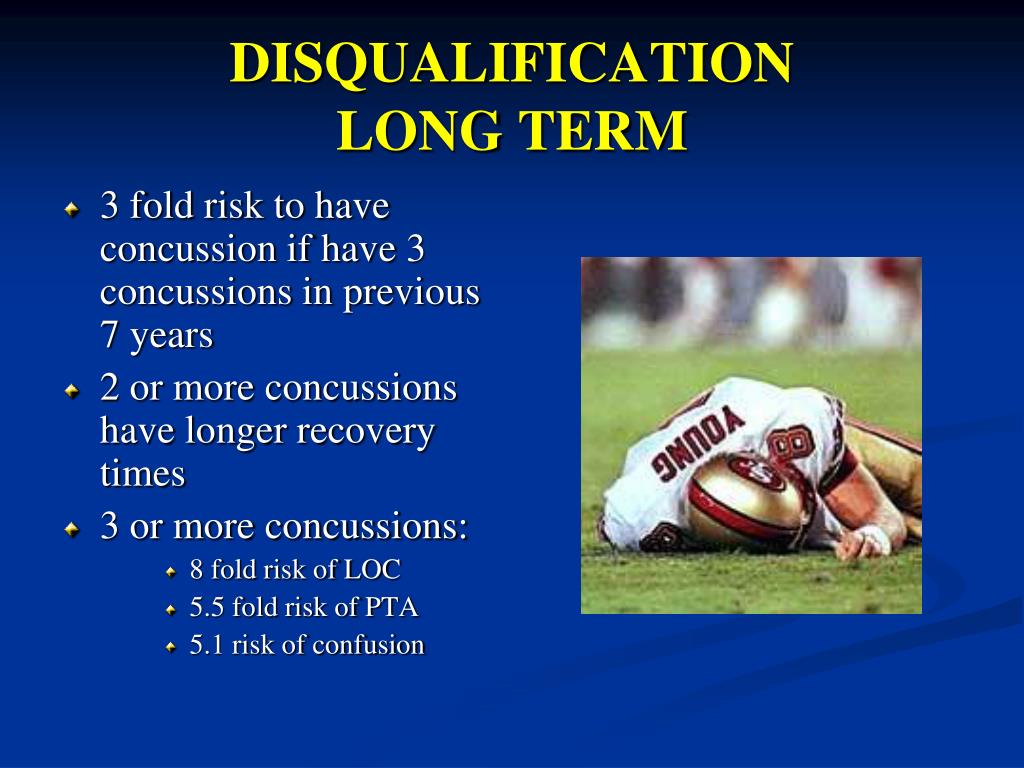 DISQUALIFICATION
LONG TERM

3 fold risk to have concussion if have 3 concussions in previous 7 years

2 or more concussions have longer recovery times

3 or more concussions:

8 fold risk of LOC

5.5 fold risk of PTA

5.1 risk of confusion

YOUNG
8